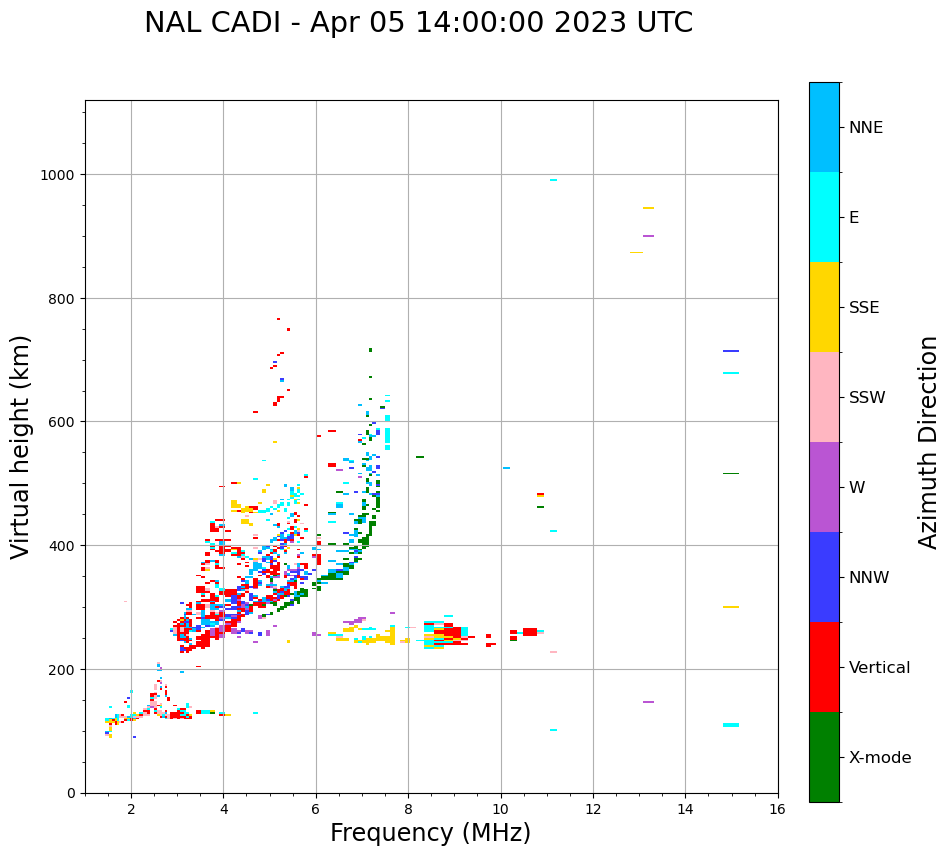 NAL CADI - Apr 05 14:00:00 2023 UTC

Virtual height (km)

1000
800
600
400
200
0

2
4
6
8
10
12
14
16

Frequency (MHz)

NNE
E
SSE
SSW
W
NNW
Vertical
X-mode

Azimuth Direction